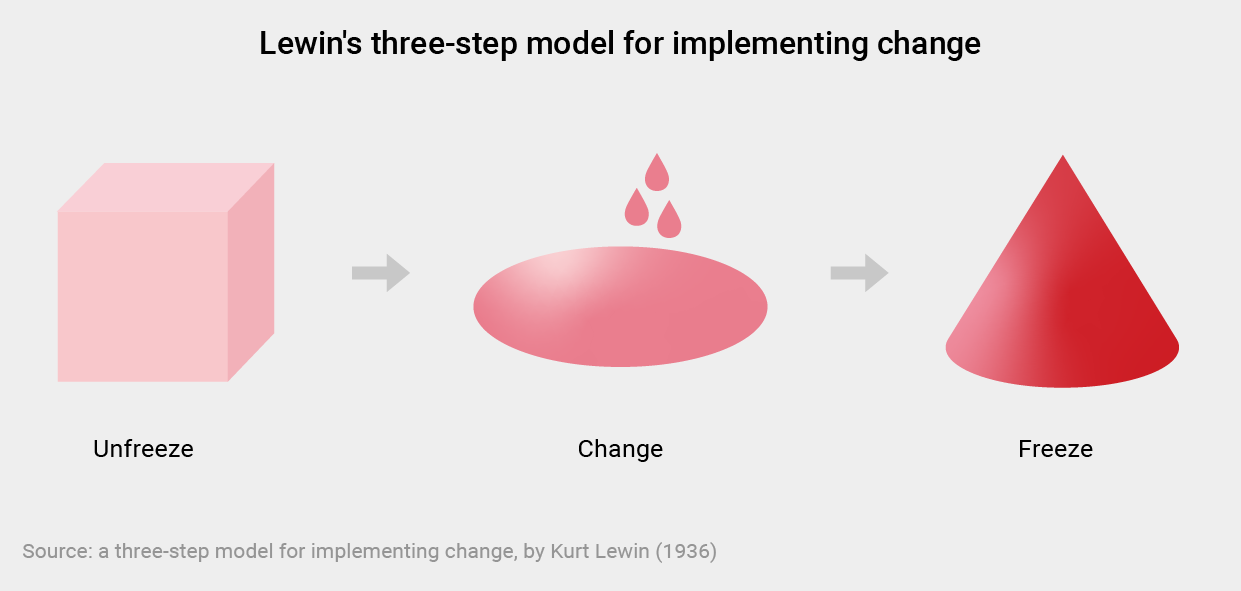 Lewin's three-step model for implementing change

Unfreeze

Change

Freeze

Source: a three-step model for implementing change, by Kurt Lewin (1936)